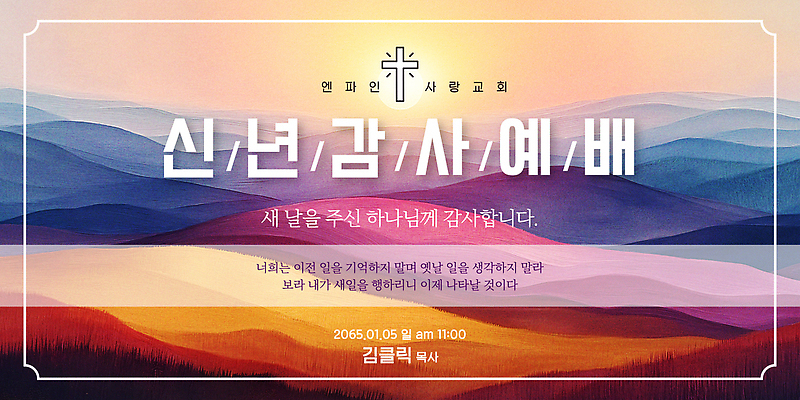 엔파인 사랑교회

신/년/감/사/예/배

새 날을 주신 하나님께 감사합니다.

너희는 이전 일을 기억하지 말며 옛날 일을 생각하지 말라
보라 내가 새일을 행하리니 이제 나타날 것이다

2065.01.05 일 am 11:00
김클릭 목사